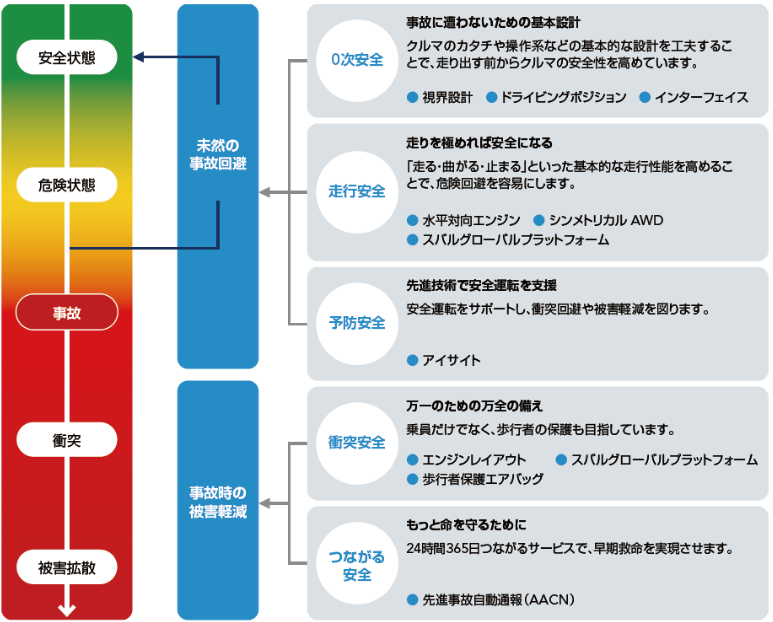 安全状態

危険状態

事故

衝突

被害拡散

未然の事故回避

事故時の被害軽減

0次安全

事故に遭わないための基本設計

クルマのカタチや操作系などの基本的な設計を工夫することで、走り出す前からクルマの安全性を高めています。

● 視界設計 ● ドライビングポジション ● インターフェイス

走行安全

走りを極めれば安全になる

「走る・曲がる・止まる」といった基本的な走行性能を高めることで、危険回避を容易にします。

● 水平対向エンジン ● シンメトリカル AWD
● スバルグローバルプラットフォーム

予防安全

先進技術で安全運転を支援

安全運転をサポートし、衝突回避や被害軽減を図ります。

● アイサイト

衝突安全

万一のための万全の備え

乗員だけでなく、歩行者の保護も目指しています。

● エンジンレイアウト ● スバルグローバルプラットフォーム
● 歩行者保護エアバッグ

つながる安全

もっと命を守るために

24時間365日つながるサービスで、早期救命を実現させます。

● 先進事故自動通報（AACN）